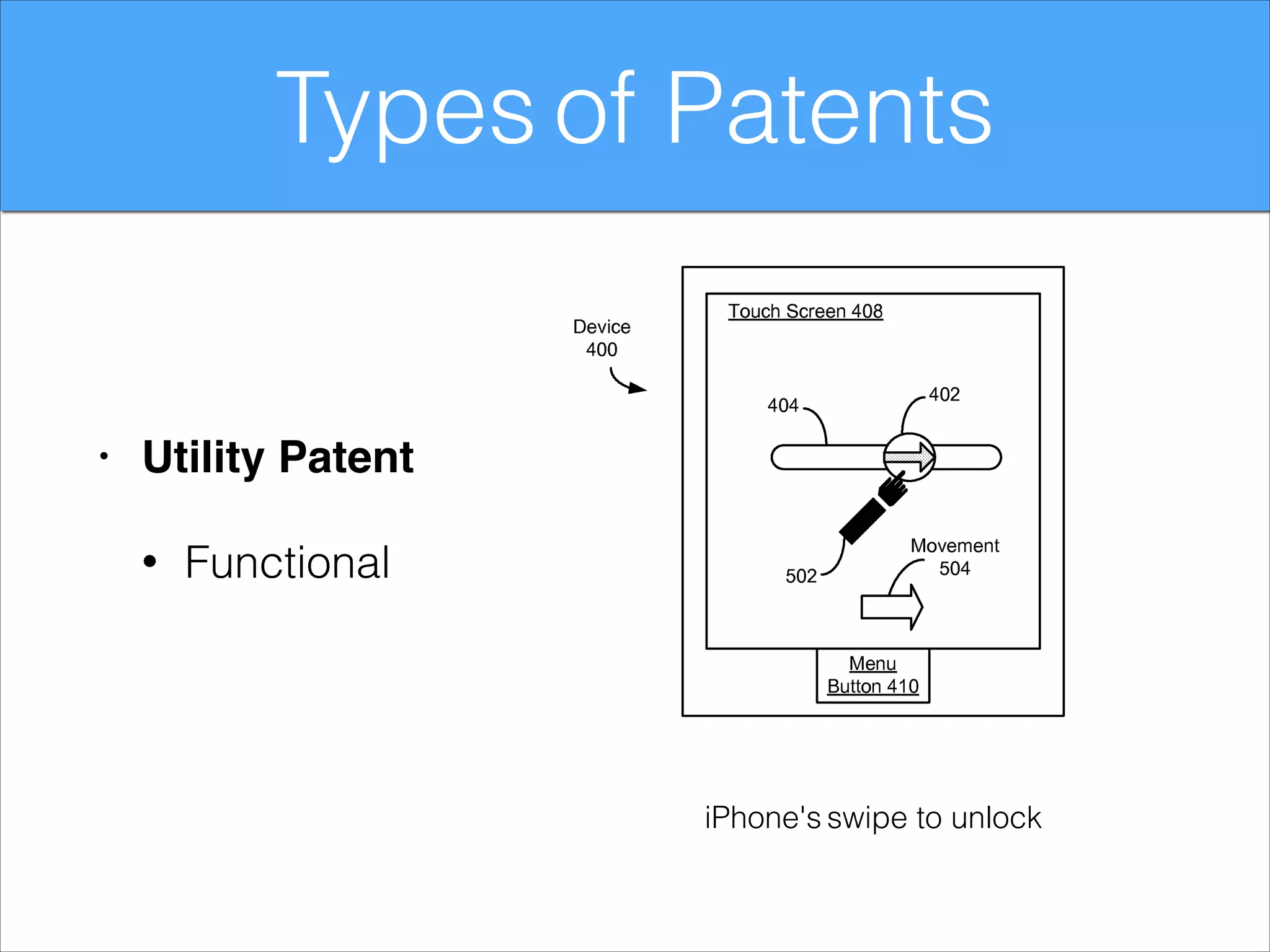 Types of Patents

• Utility Patent

• Functional

Device 400

Touch Screen 408

404

402

502

Movement 504

Menu Button 410

iPhone's swipe to unlock